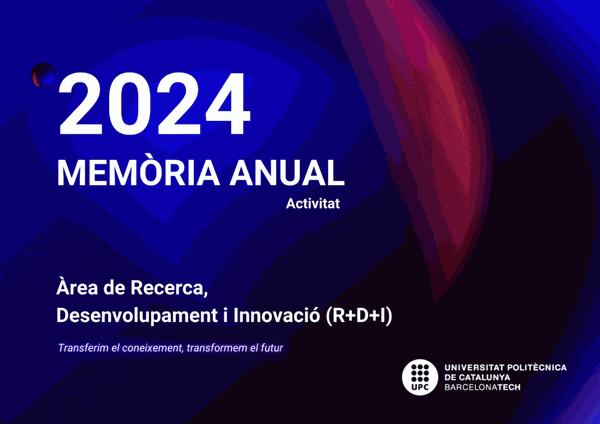 2024

MEMÒRIA ANUAL

Activitat

Àrea de Recerca, Desenvolupament i Innovació (R+D+I)

Transferim el coneixement, transformem el futur

UPC

UNIVERSITAT POLITÈCNICA DE CATALUNYA BARCELONATECH